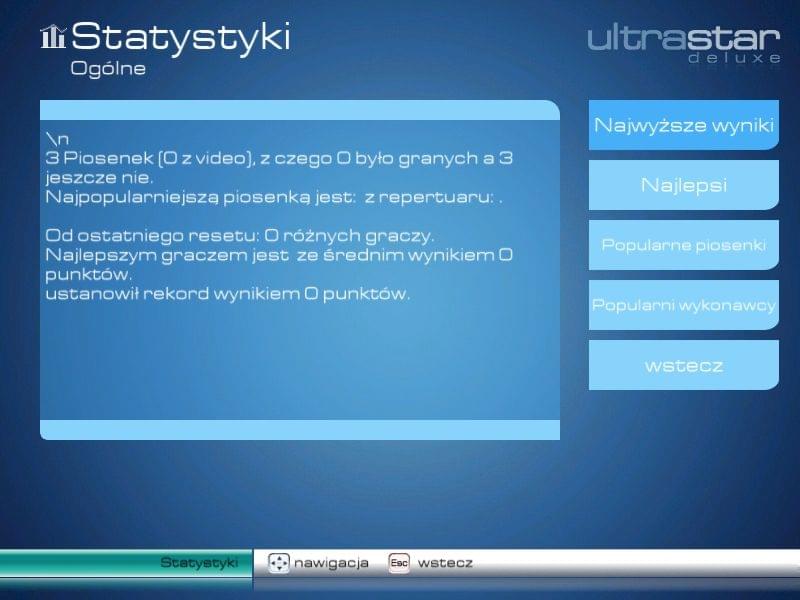 Statystyki
Ogólne

ultrastar
deluxe

\n
3 Piosenek (0 z video), z czego 0 było granych a 3 jeszcze nie.
Najpopularniejszą piosenką jest: z repertuaru: .

Od ostatniego resetu: 0 różnych graczy.
Najlepszym graczem jest ze średnim wynikiem 0 punktów.
ustanowił rekord wynikiem 0 punktów.

Najwyższe wyniki

Najlepsi

Popularne piosenki

Popularni wykonawcy

wstecz

Statystyki

nawigacja

Esc wstecz